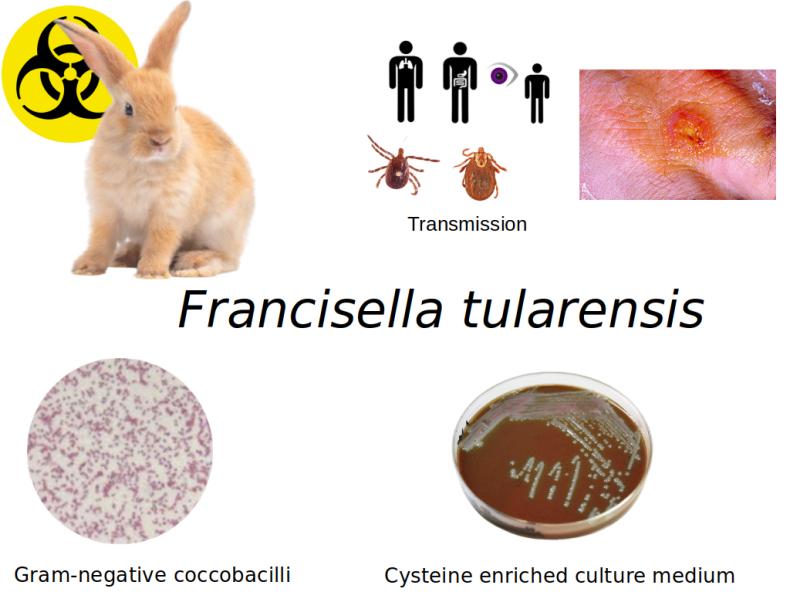 Transmission

Francisella tularensis

Gram-negative coccobacilli

Cysteine enriched culture medium